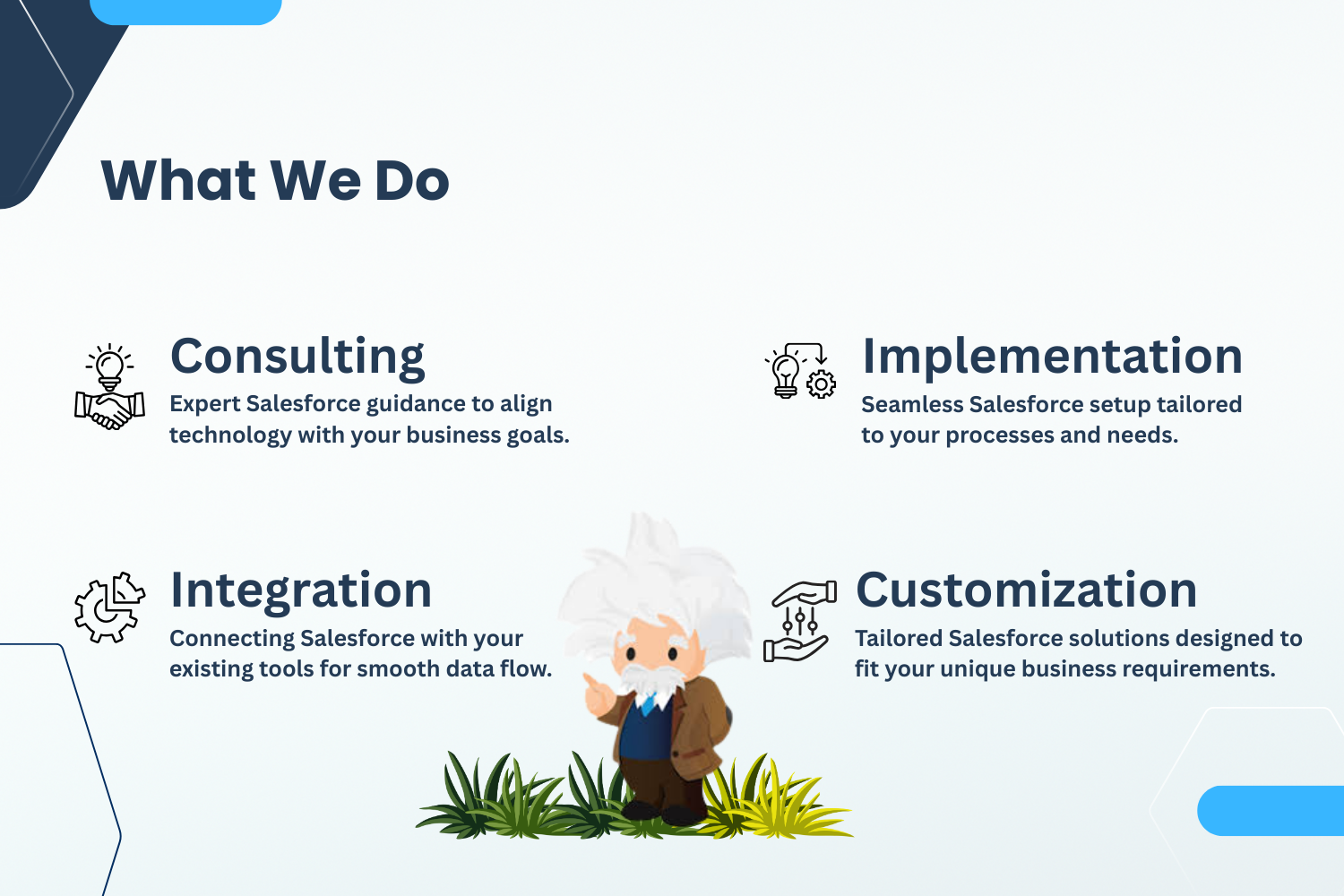 What We Do

Consulting
Expert Salesforce guidance to align technology with your business goals.

Implementation
Seamless Salesforce setup tailored to your processes and needs.

Integration
Connecting Salesforce with your existing tools for smooth data flow.

Customization
Tailored Salesforce solutions designed to fit your unique business requirements.